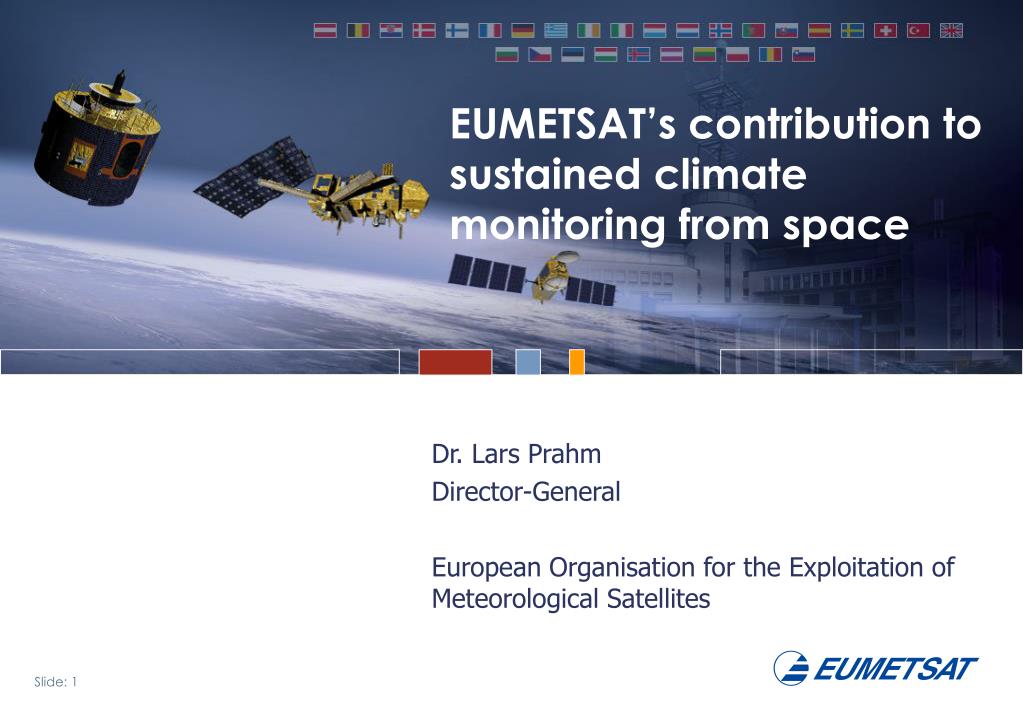 EUMETSAT's contribution to sustained climate monitoring from space

Dr. Lars Prahm
Director-General

European Organisation for the Exploitation of Meteorological Satellites

Slide: 1

EUMETSAT